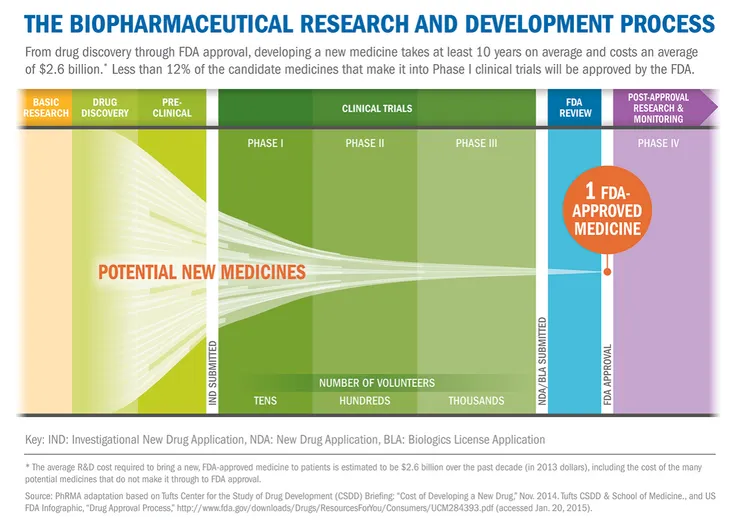 THE BIOPHARMACEUTICAL RESEARCH AND DEVELOPMENT PROCESS

From drug discovery through FDA approval, developing a new medicine takes at least 10 years on average and costs an average of $2.6 billion.* Less than 12% of the candidate medicines that make it into Phase I clinical trials will be approved by the FDA.

BASIC RESEARCH

DRUG DISCOVERY

PRE-CLINICAL

CLINICAL TRIALS

FDA REVIEW

POST-APPROVAL RESEARCH & MONITORING

PHASE I

PHASE II

PHASE III

PHASE IV

1 FDA-APPROVED MEDICINE

POTENTIAL NEW MEDICINES

IND SUBMITTED

NDA/BLA SUBMITTED

FDA APPROVAL

NUMBER OF VOLUNTEERS

TENS

HUNDREDS

THOUSANDS

Key: IND: Investigational New Drug Application, NDA: New Drug Application, BLA: Biologics License Application

* The average R&D cost required to bring a new, FDA-approved medicine to patients is estimated to be $2.6 billion over the past decade (in 2013 dollars), including the cost of the many potential medicines that do not make it through to FDA approval.

Source: PhRMA adaptation based on Tufts Center for the Study of Drug Development (CSDD) Briefing: "Cost of Developing a New Drug," Nov. 2014. Tufts CSDD & School of Medicine., and US FDA Infographic, "Drug Approval Process," http://www.fda.gov/downloads/Drugs/ResourcesForYou/Consumers/UCM284393.pdf (accessed Jan. 20, 2015).